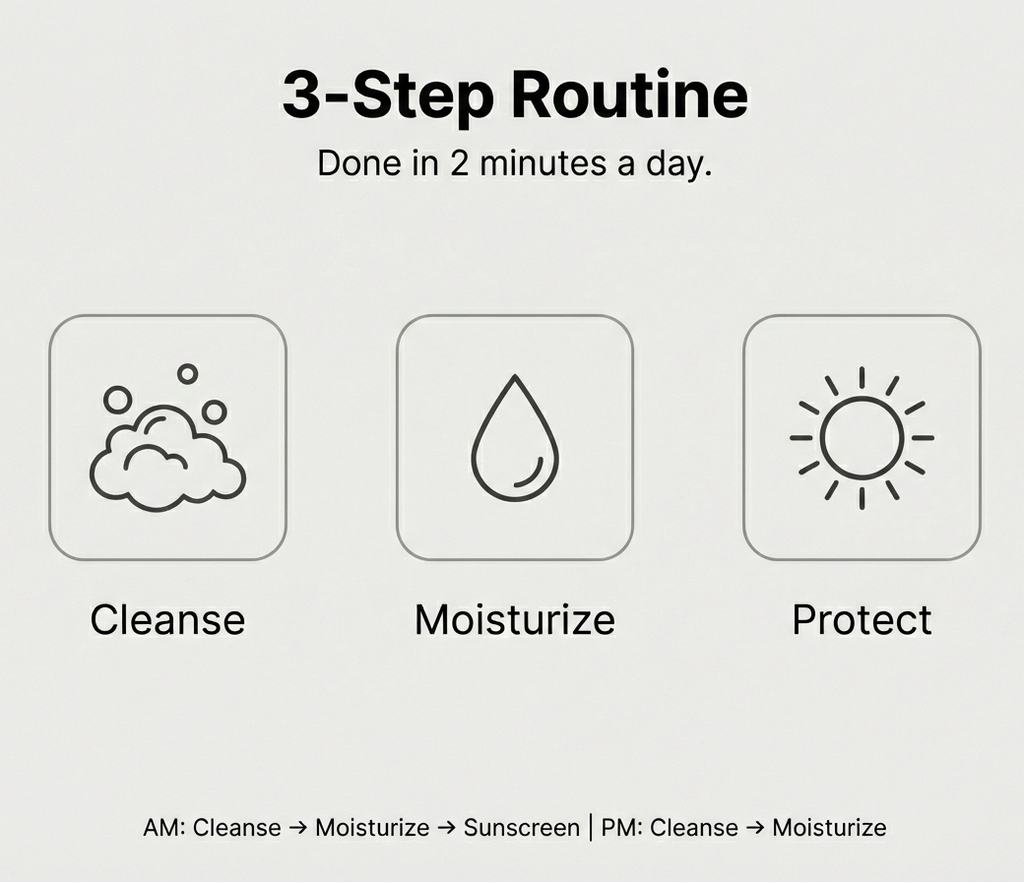 3-Step Routine

Done in 2 minutes a day.

Cleanse

Moisturize

Protect

AM: Cleanse → Moisturize → Sunscreen | PM: Cleanse → Moisturize